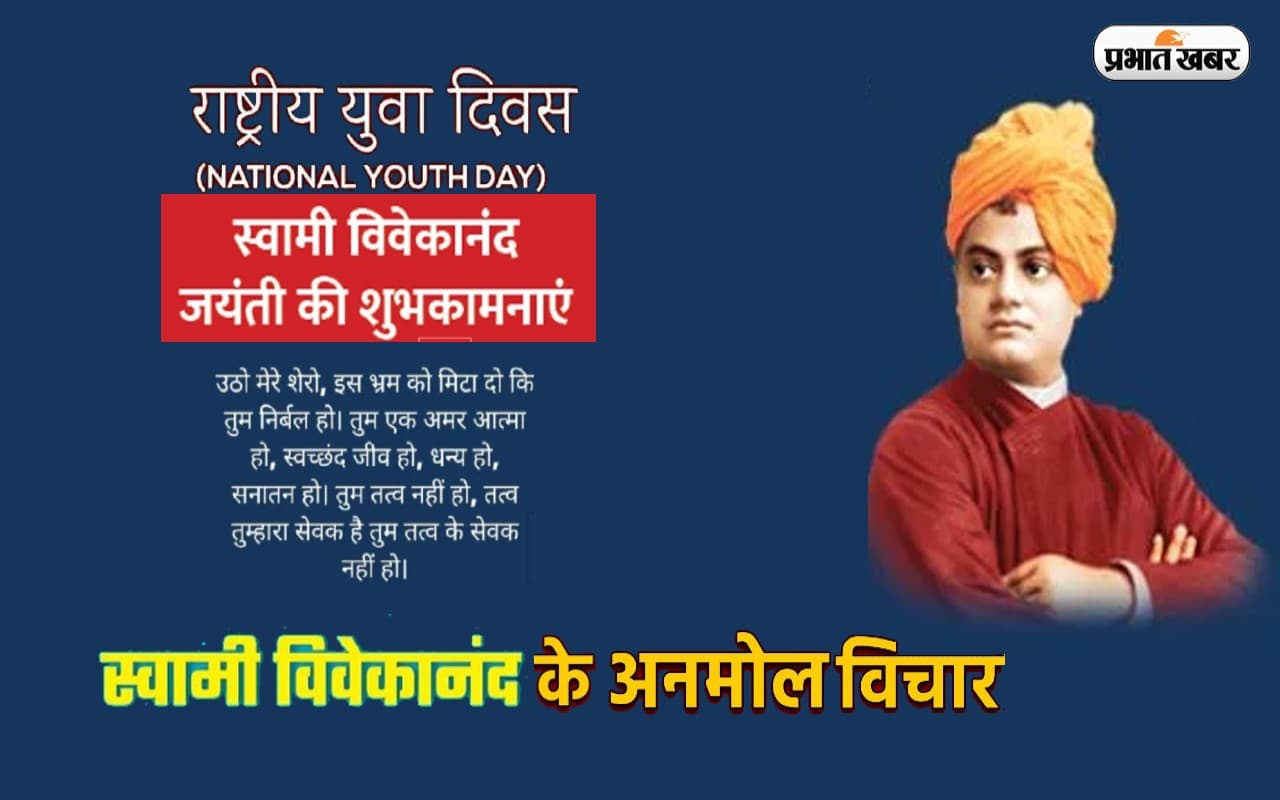 प्रभात खबर

राष्ट्रीय युवा दिवस
(NATIONAL YOUTH DAY)

स्वामी विवेकानंद
जयंती की शुभकामनाएं

उठो मेरे शेरो, इस भ्रम को मिटा दो कि तुम निर्बल हो। तुम एक अमर आत्मा हो, स्वच्छंद जीव हो, धन्य हो, सनातन हो। तुम तत्व नहीं हो, तत्व तुम्हारा सेवक है तुम तत्व के सेवक नहीं हो।

स्वामी विवेकानंद के अनमोल विचार